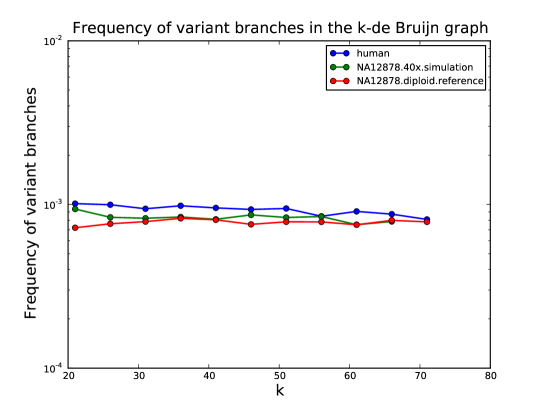 Frequency of variant branches in the k-de Bruijn graph

human
NA12878.40x.simulation
NA12878.diploid.reference

Frequency of variant branches

$10^{-2}$
$10^{-3}$
$10^{-4}$

20
30
40
50
60
70
80

k